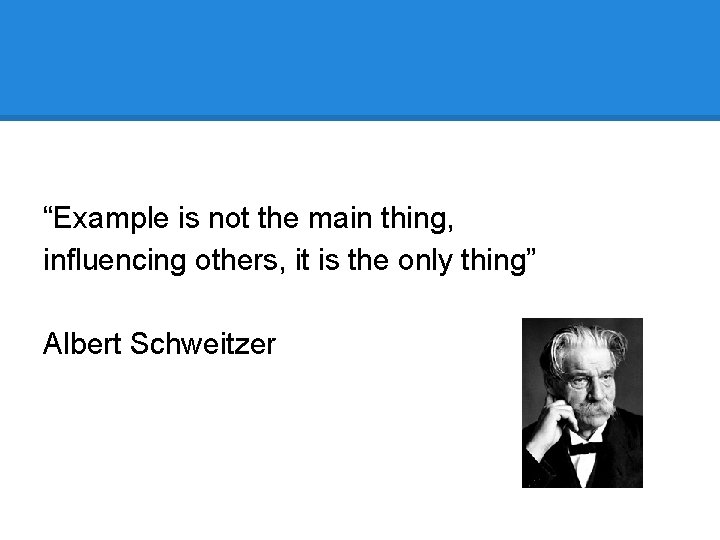 “Example is not the main thing, influencing others, it is the only thing”

Albert Schweitzer